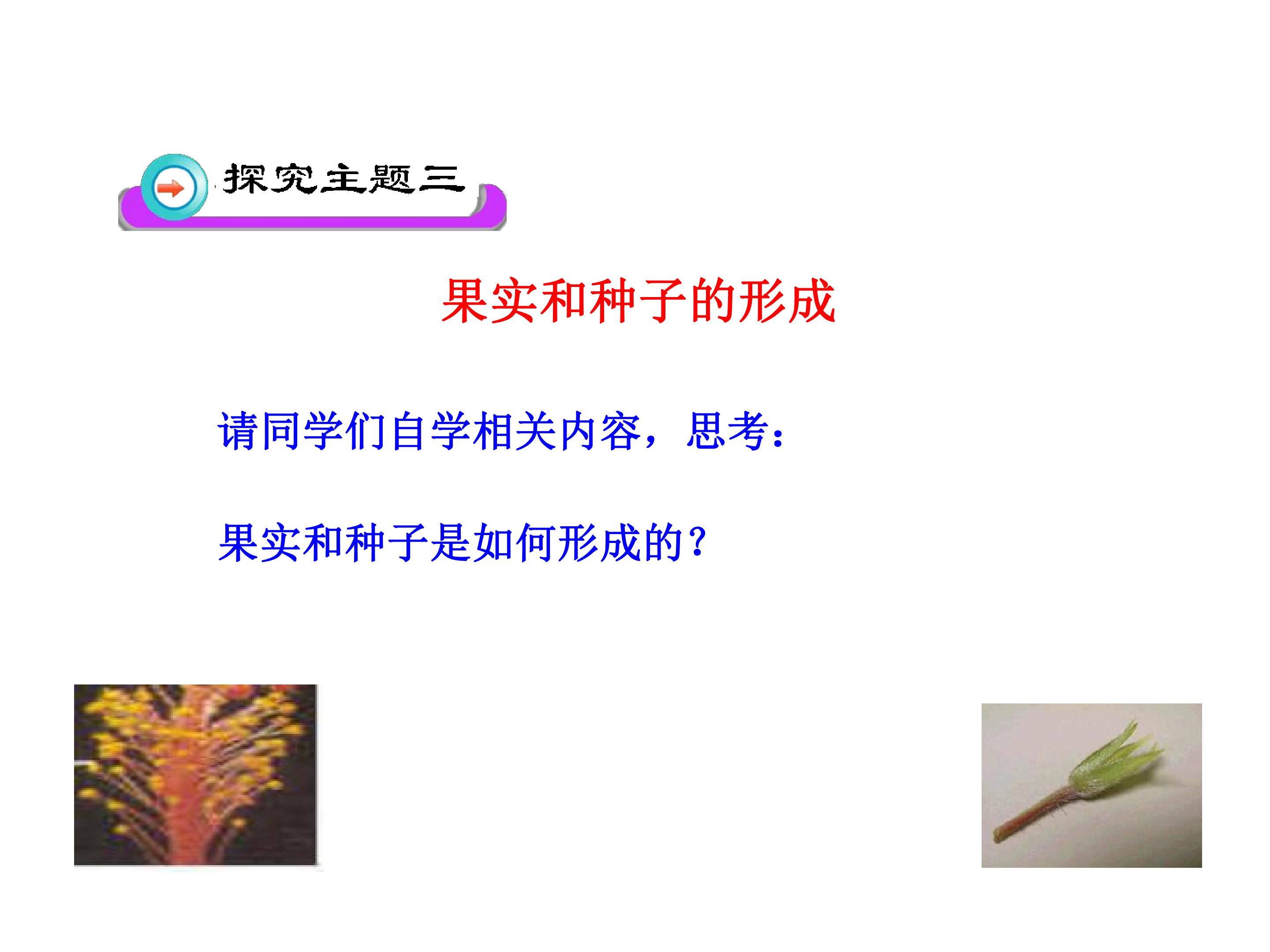 探究主题三

果实和种子的形成

请同学们自学相关内容，思考：

果实和种子是如何形成的？